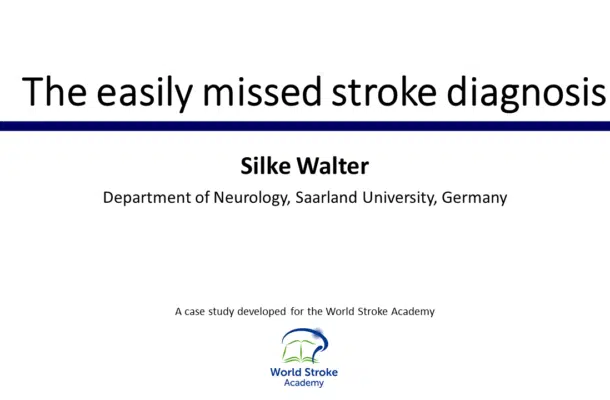 The easily missed stroke diagnosis

Silke Walter

Department of Neurology, Saarland University, Germany

A case study developed for the World Stroke Academy

World Stroke
Academy